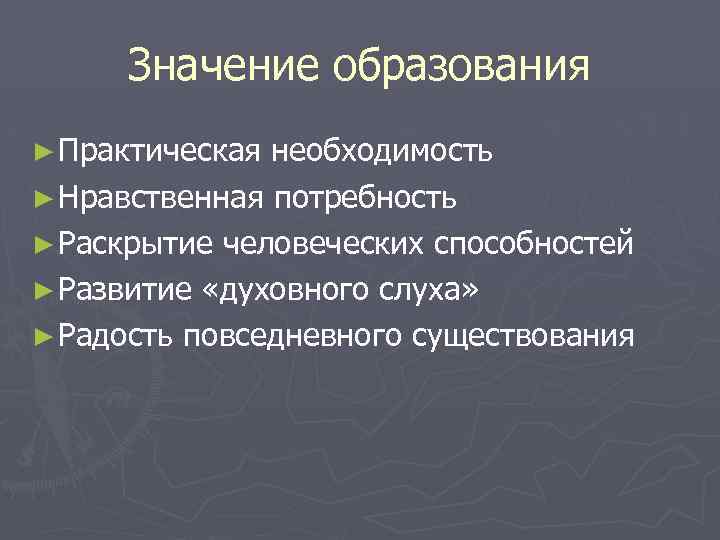 Значение образования

► Практическая необходимость
► Нравственная потребность
► Раскрытие человеческих способностей
► Развитие «духовного слуха»
► Радость повседневного существования